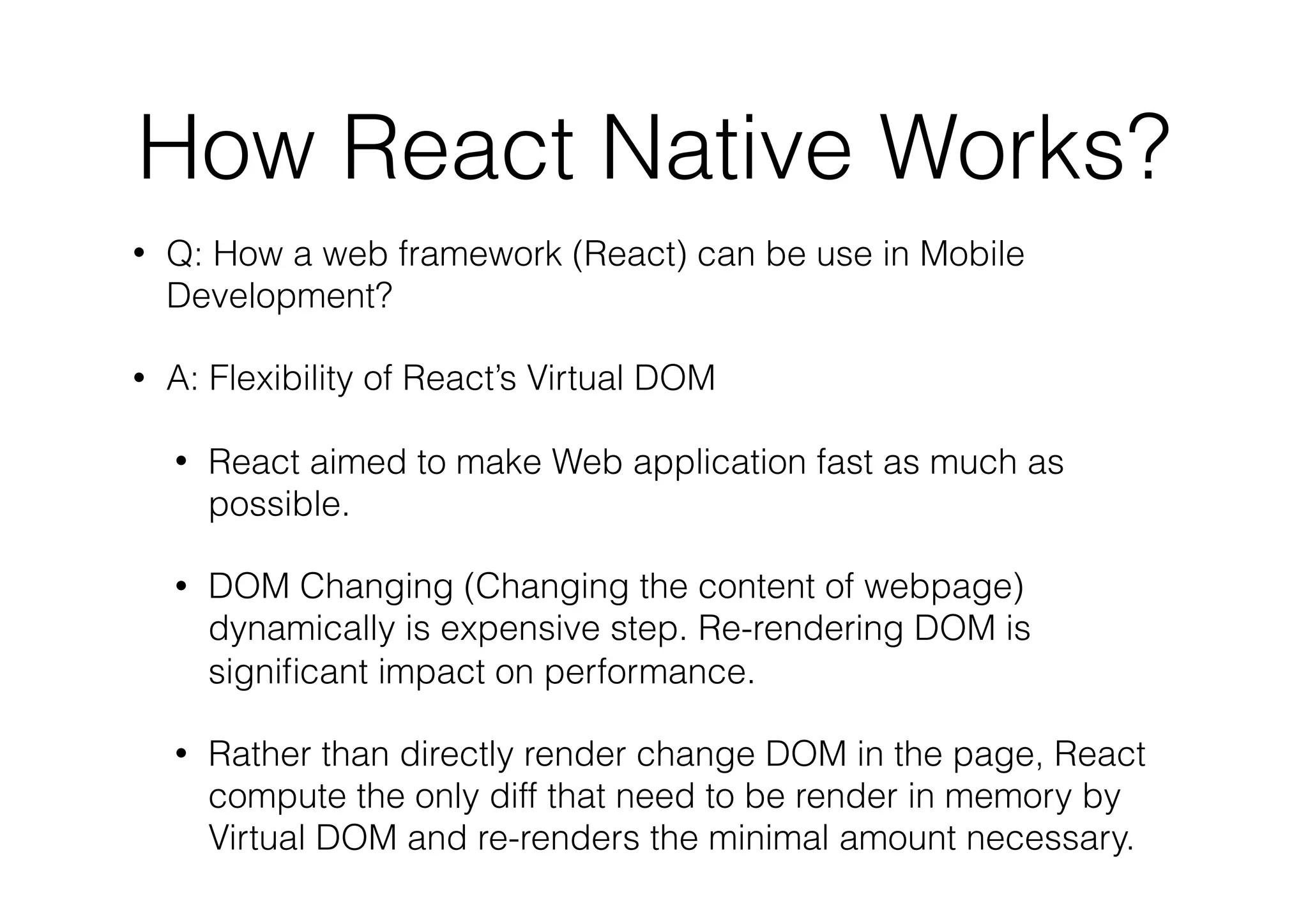 How React Native Works?

• Q: How a web framework (React) can be use in Mobile Development?

• A: Flexibility of React's Virtual DOM

• React aimed to make Web application fast as much as possible.

• DOM Changing (Changing the content of webpage) dynamically is expensive step. Re-rendering DOM is significant impact on performance.

• Rather than directly render change DOM in the page, React compute the only diff that need to be render in memory by Virtual DOM and re-renders the minimal amount necessary.